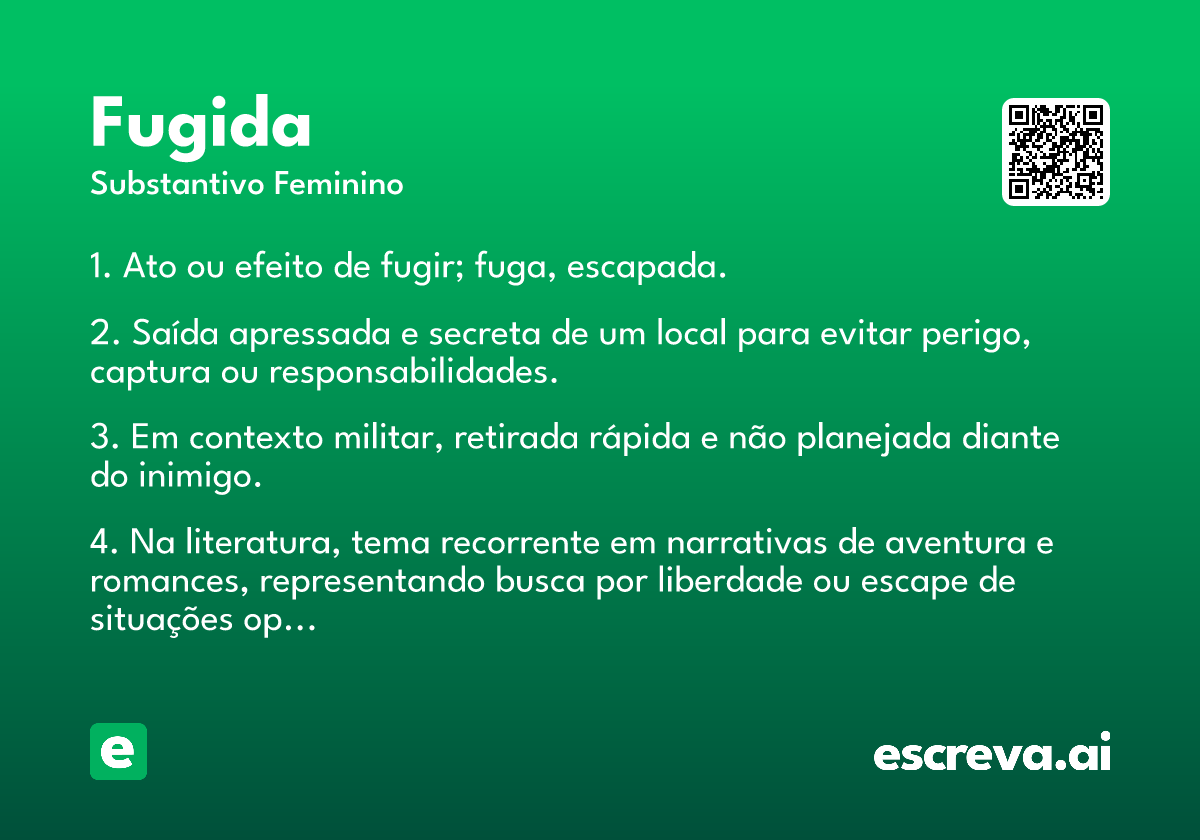 Fugida
Substantivo Feminino

1. Ato ou efeito de fugir; fuga, escapada.

2. Saída apressada e secreta de um local para evitar perigo, captura ou responsabilidades.

3. Em contexto militar, retirada rápida e não planejada diante do inimigo.

4. Na literatura, tema recorrente em narrativas de aventura e romances, representando busca por liberdade ou escape de situações op...

e

escreva.ai